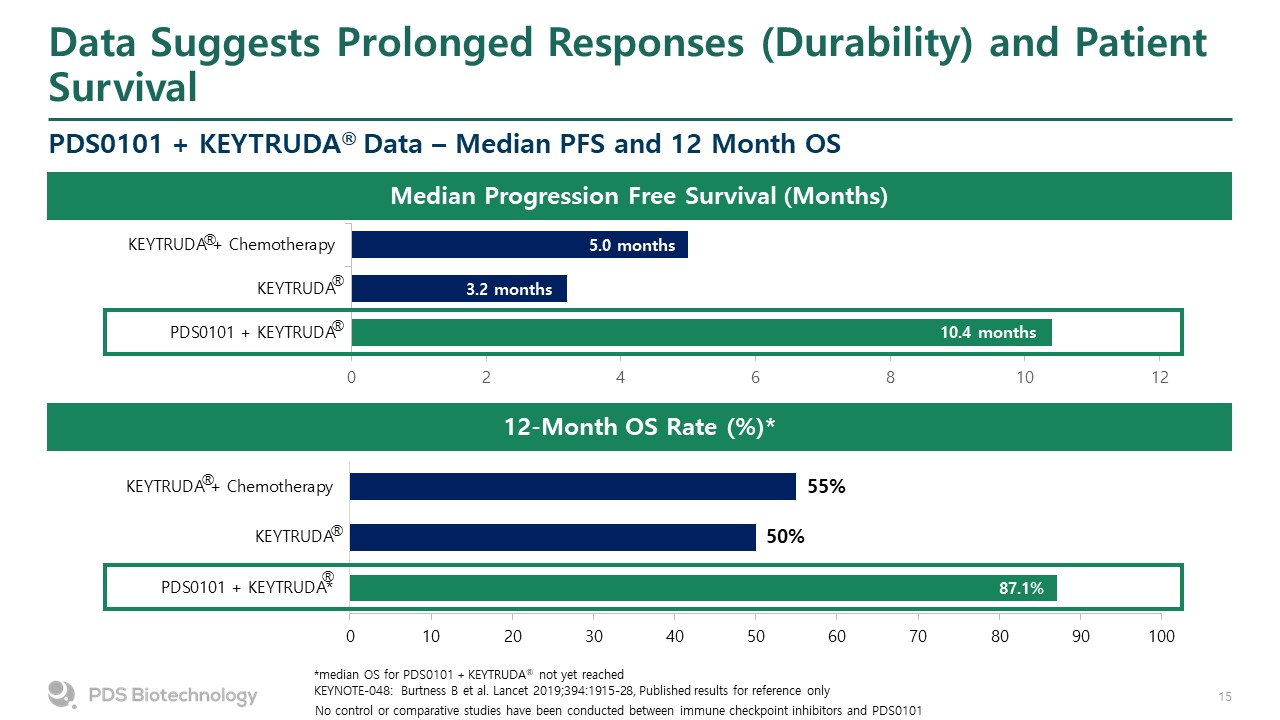 Data Suggests Prolonged Responses (Durability) and Patient Survival

PDS0101 + KEYTRUDA® Data – Median PFS and 12 Month OS

Median Progression Free Survival (Months)

KEYTRUDA® + Chemotherapy 5.0 months

KEYTRUDA® 3.2 months

PDS0101 + KEYTRUDA® 10.4 months

0 2 4 6 8 10 12

12-Month OS Rate (%)*

KEYTRUDA® + Chemotherapy 55%

KEYTRUDA® 50%

PDS0101 + KEYTRUDA®* 87.1%

0 10 20 30 40 50 60 70 80 90 100

*median OS for PDS0101 + KEYTRUDA® not yet reached
KEYNOTE-048: Burtness B et al. Lancet 2019;394:1915-28, Published results for reference only
No control or comparative studies have been conducted between immune checkpoint inhibitors and PDS0101

PDS Biotechnology

15